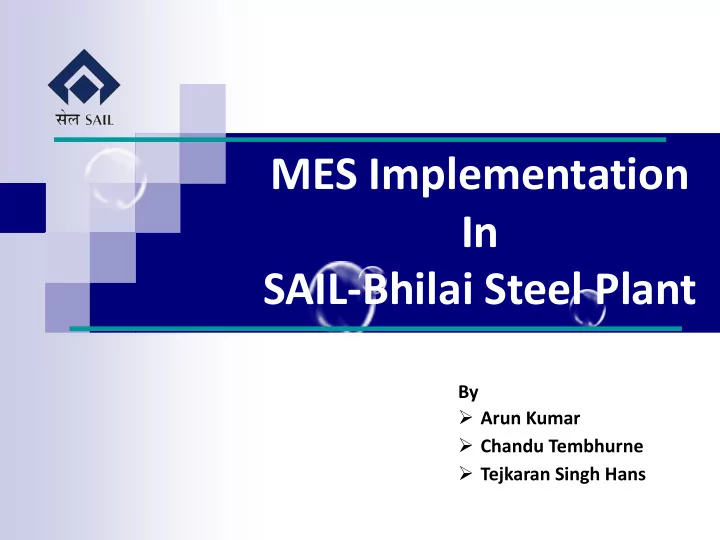 सेल SAIL

MES Implementation
In
SAIL-Bhilai Steel Plant

By
➢ Arun Kumar
➢ Chandu Tembhurne
➢ Tejkaran Singh Hans